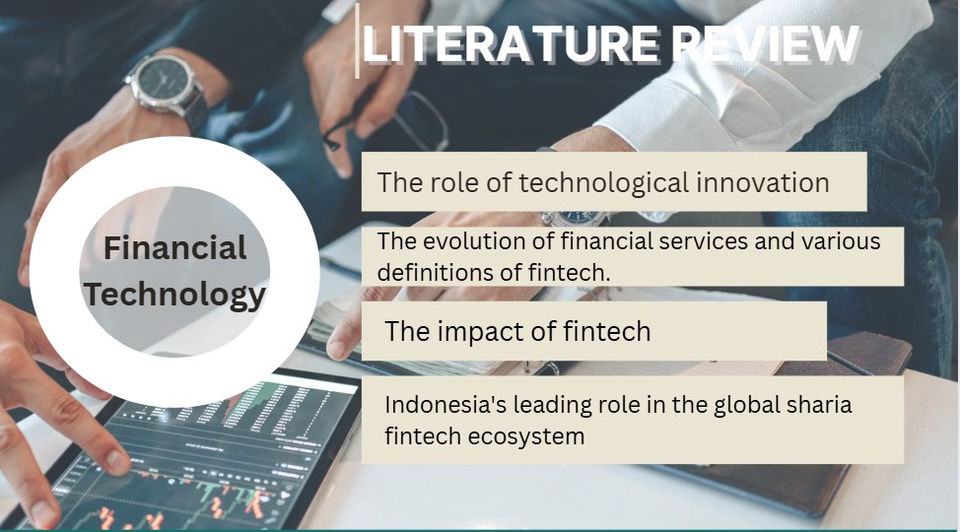 LITERATURE REVIEW

Financial Technology

The role of technological innovation

The evolution of financial services and various definitions of fintech.

The impact of fintech

Indonesia's leading role in the global sharia fintech ecosystem